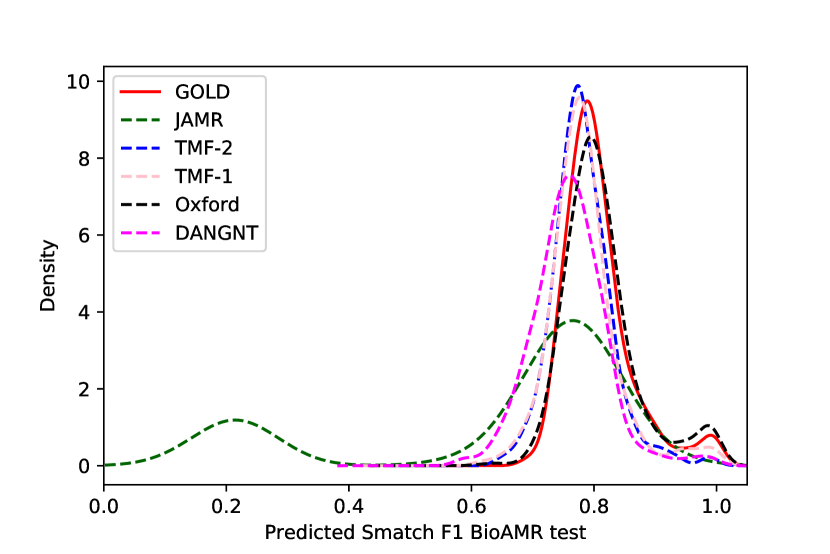 GOLD
JAMR
TMF-2
TMF-1
Oxford
DANGNT

Density

10
8
6
4
2
0

0.0
0.2
0.4
0.6
0.8
1.0

Predicted Smatch F1 BioAMR test